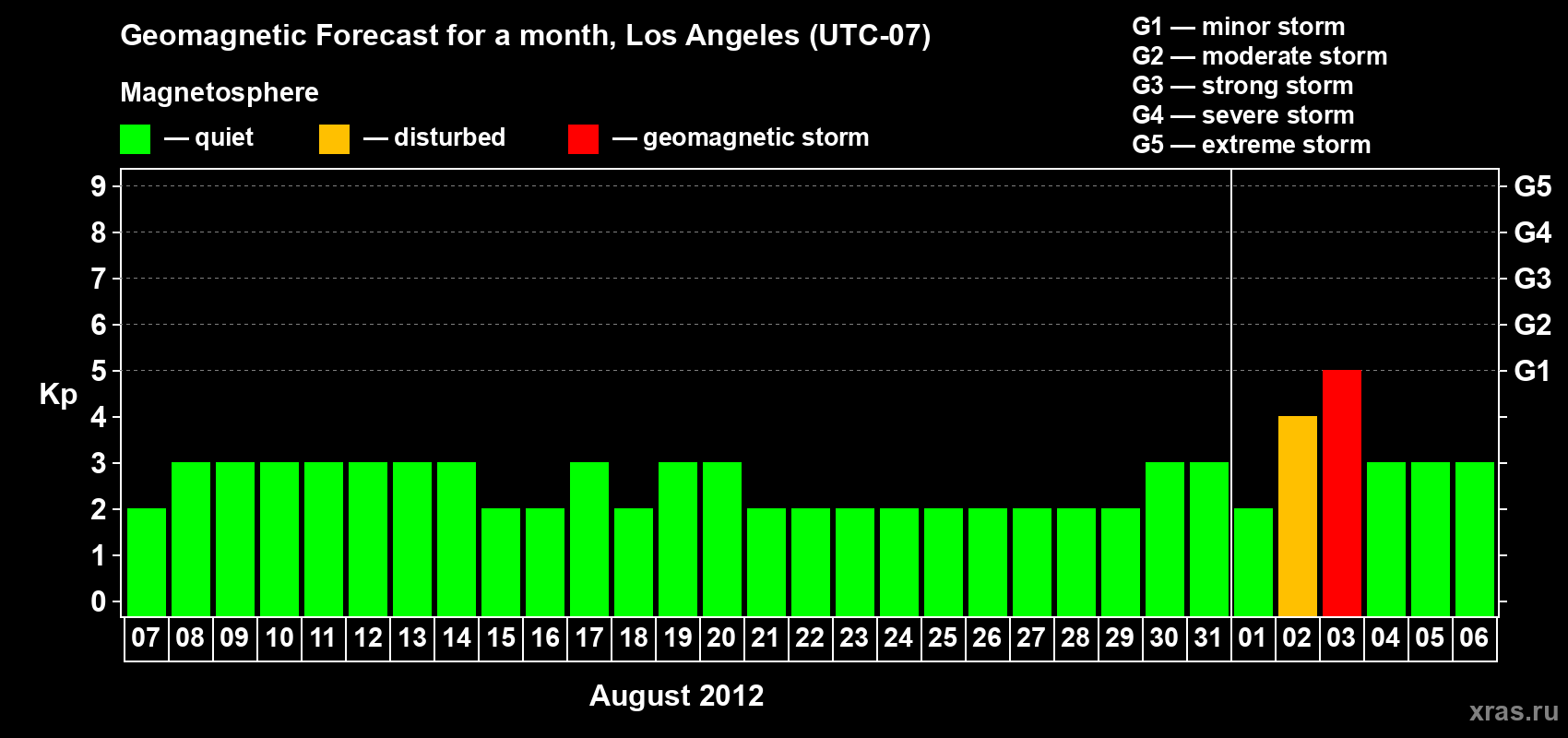 Geomagnetic Forecast for a month, Los Angeles (UTC-07)

Magnetosphere

— quiet — disturbed — geomagnetic storm

G1 — minor storm
G2 — moderate storm
G3 — strong storm
G4 — severe storm
G5 — extreme storm

Kp

9 8 7 6 5 4 3 2 1 0

G5 G4 G3 G2 G1

07 08 09 10 11 12 13 14 15 16 17 18 19 20 21 22 23 24 25 26 27 28 29 30 31 01 02 03 04 05 06

August 2012

xras.ru